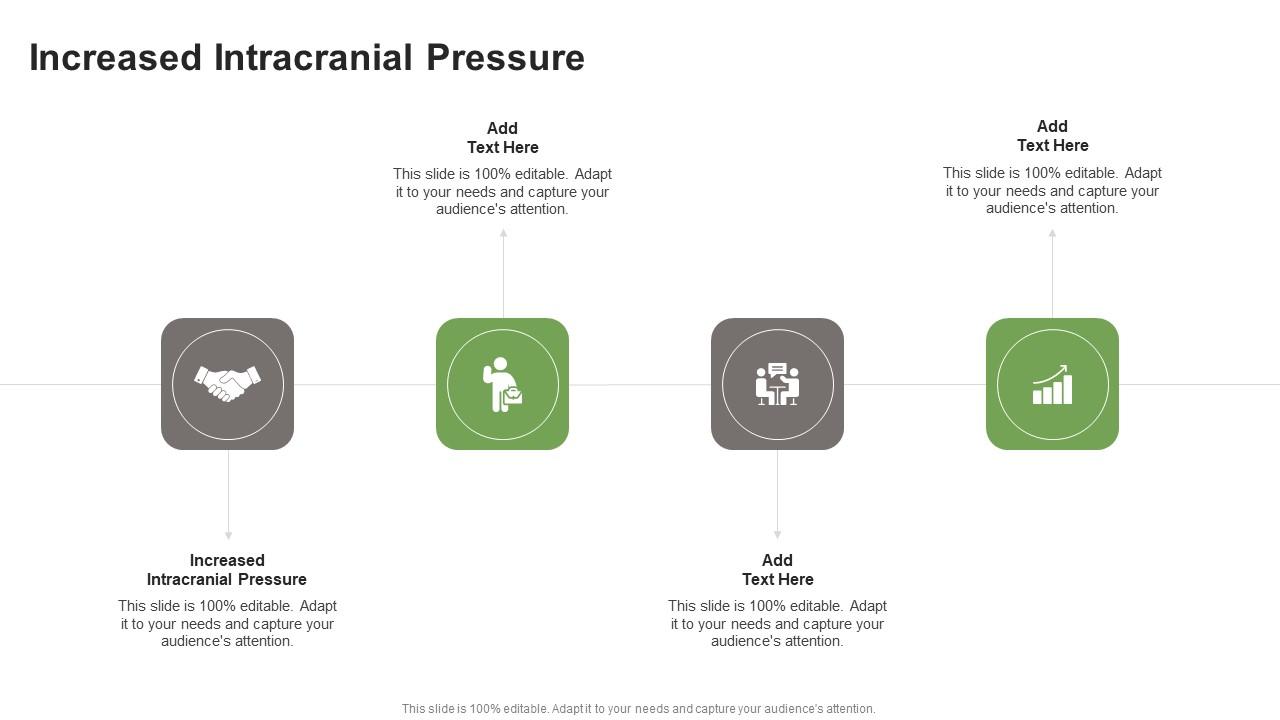 Increased Intracranial Pressure

Add
Text Here
This slide is 100% editable. Adapt it to your needs and capture your audience's attention.

Add
Text Here
This slide is 100% editable. Adapt it to your needs and capture your audience's attention.

Increased
Intracranial Pressure
This slide is 100% editable. Adapt it to your needs and capture your audience's attention.

Add
Text Here
This slide is 100% editable. Adapt it to your needs and capture your audience's attention.

This slide is 100% editable. Adapt it to your needs and capture your audience's attention.